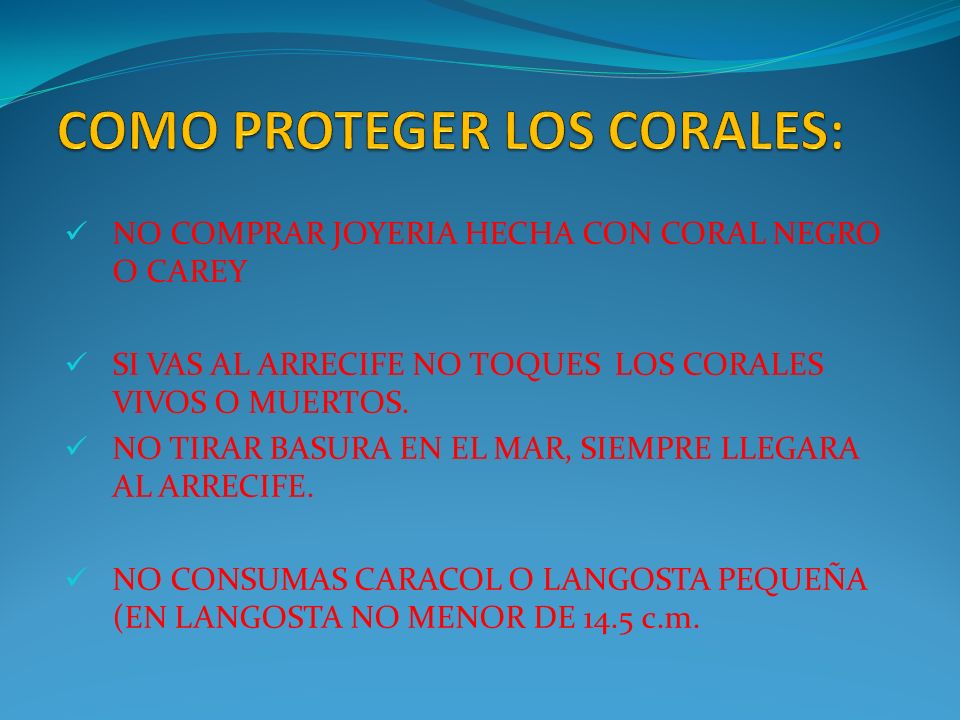 COMO PROTEGER LOS CORALES:

✓ NO COMPRAR JOYERIA HECHA CON CORAL NEGRO O CAREY

✓ SI VAS AL ARRECIFE NO TOQUES LOS CORALES VIVOS O MUERTOS.

✓ NO TIRAR BASURA EN EL MAR, SIEMPRE LLEGARA AL ARRECIFE.

✓ NO CONSUMAS CARACOL O LANGOSTA PEQUEÑA (EN LANGOSTA NO MENOR DE 14.5 c.m.